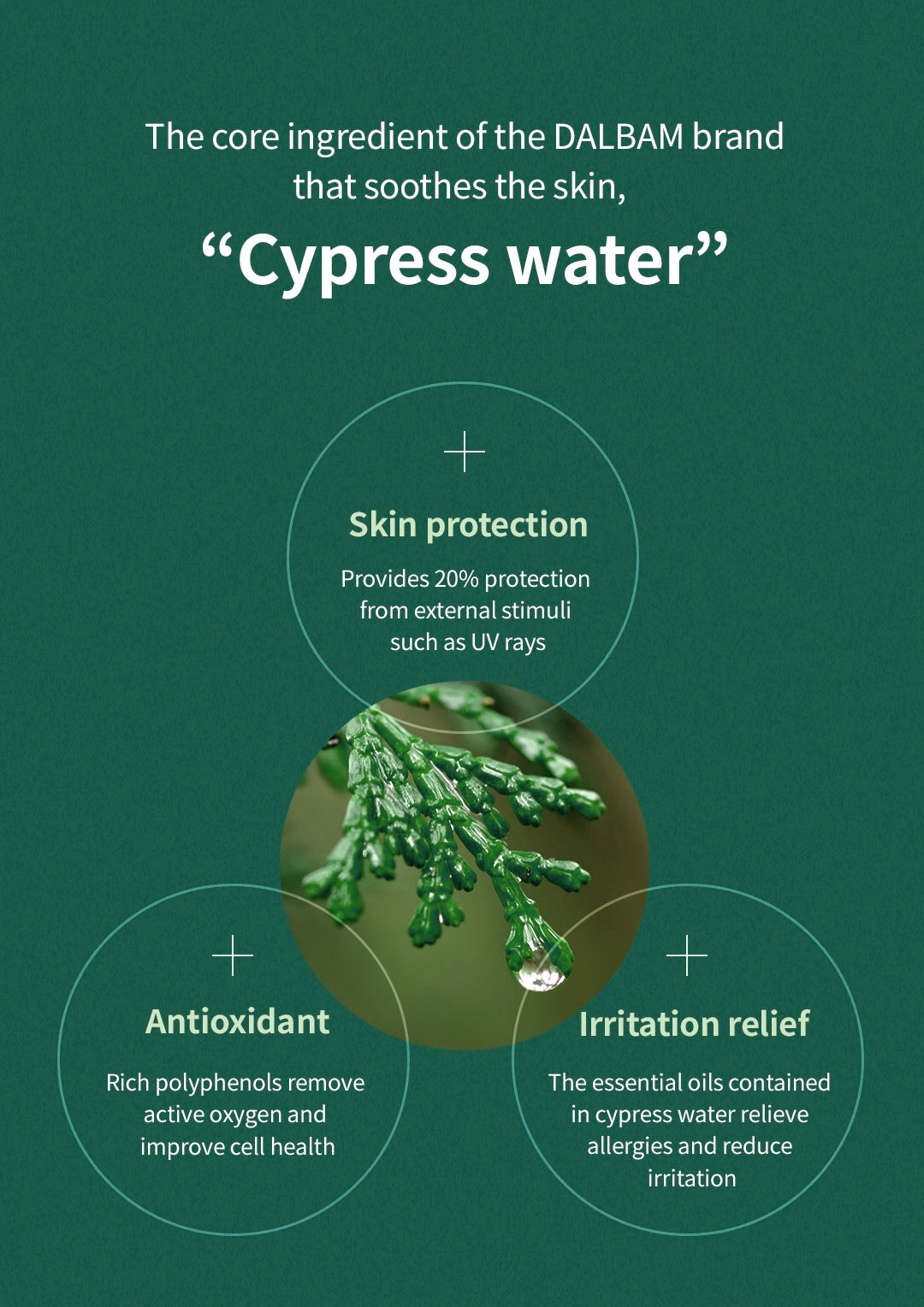 The core ingredient of the DALBAM brand that soothes the skin,

“Cypress water”

+

Skin protection

Provides 20% protection from external stimuli such as UV rays

+

Antioxidant

Rich polyphenols remove active oxygen and improve cell health

+

Irritation relief

The essential oils contained in cypress water relieve allergies and reduce irritation